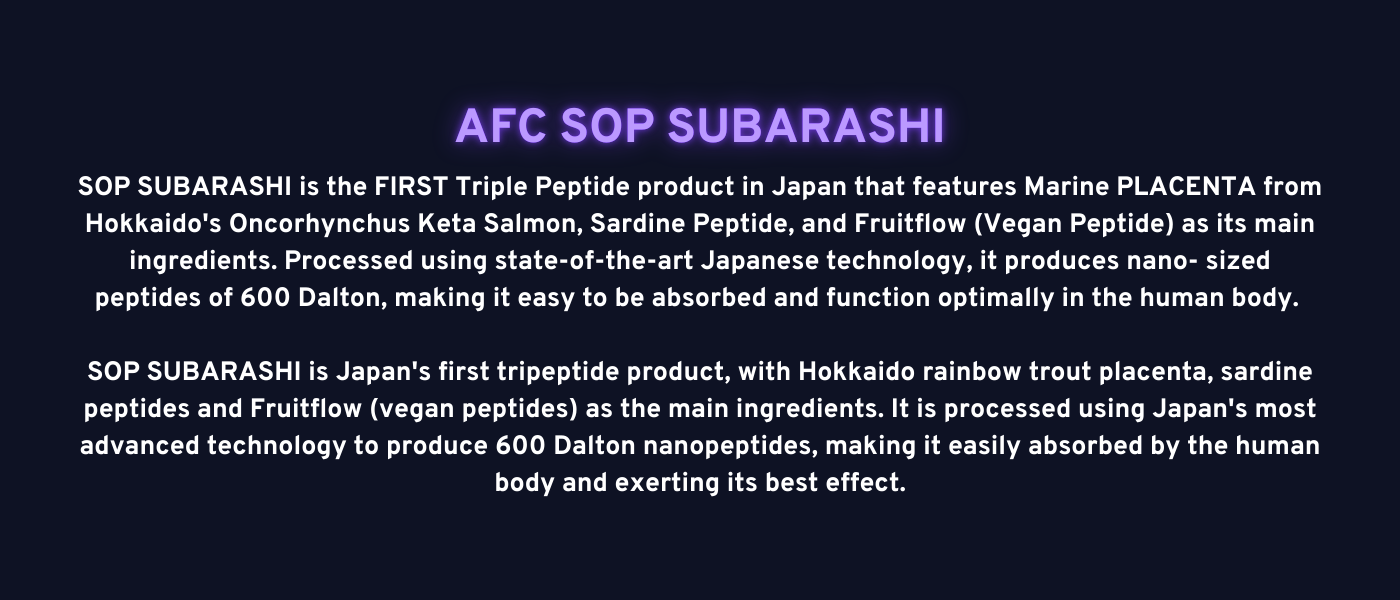 AFC SOP SUBARASHI

SOP SUBARASHI is the FIRST Triple Peptide product in Japan that features Marine PLACENTA from Hokkaido's Oncorhynchus Keta Salmon, Sardine Peptide, and Fruitflow (Vegan Peptide) as its main ingredients. Processed using state-of-the-art Japanese technology, it produces nano- sized peptides of 600 Dalton, making it easy to be absorbed and function optimally in the human body.

SOP SUBARASHI is Japan's first tripeptide product, with Hokkaido rainbow trout placenta, sardine peptides and Fruitflow (vegan peptides) as the main ingredients. It is processed using Japan's most advanced technology to produce 600 Dalton nanopeptides, making it easily absorbed by the human body and exerting its best effect.